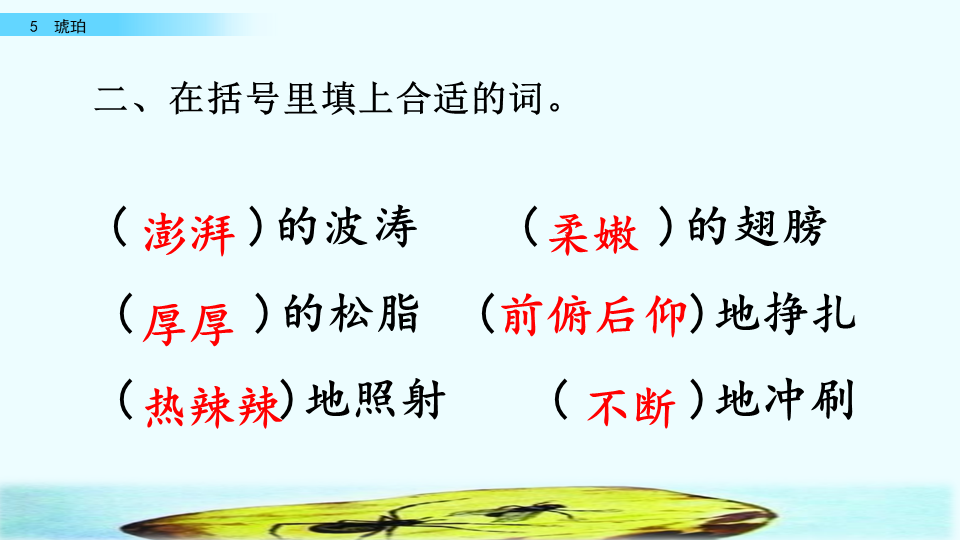 5 琥珀

二、在括号里填上合适的词。

（澎湃）的波涛 （柔嫩）的翅膀

（厚厚）的松脂 （前俯后仰）地挣扎

（热辣辣）地照射 （不断）地冲刷